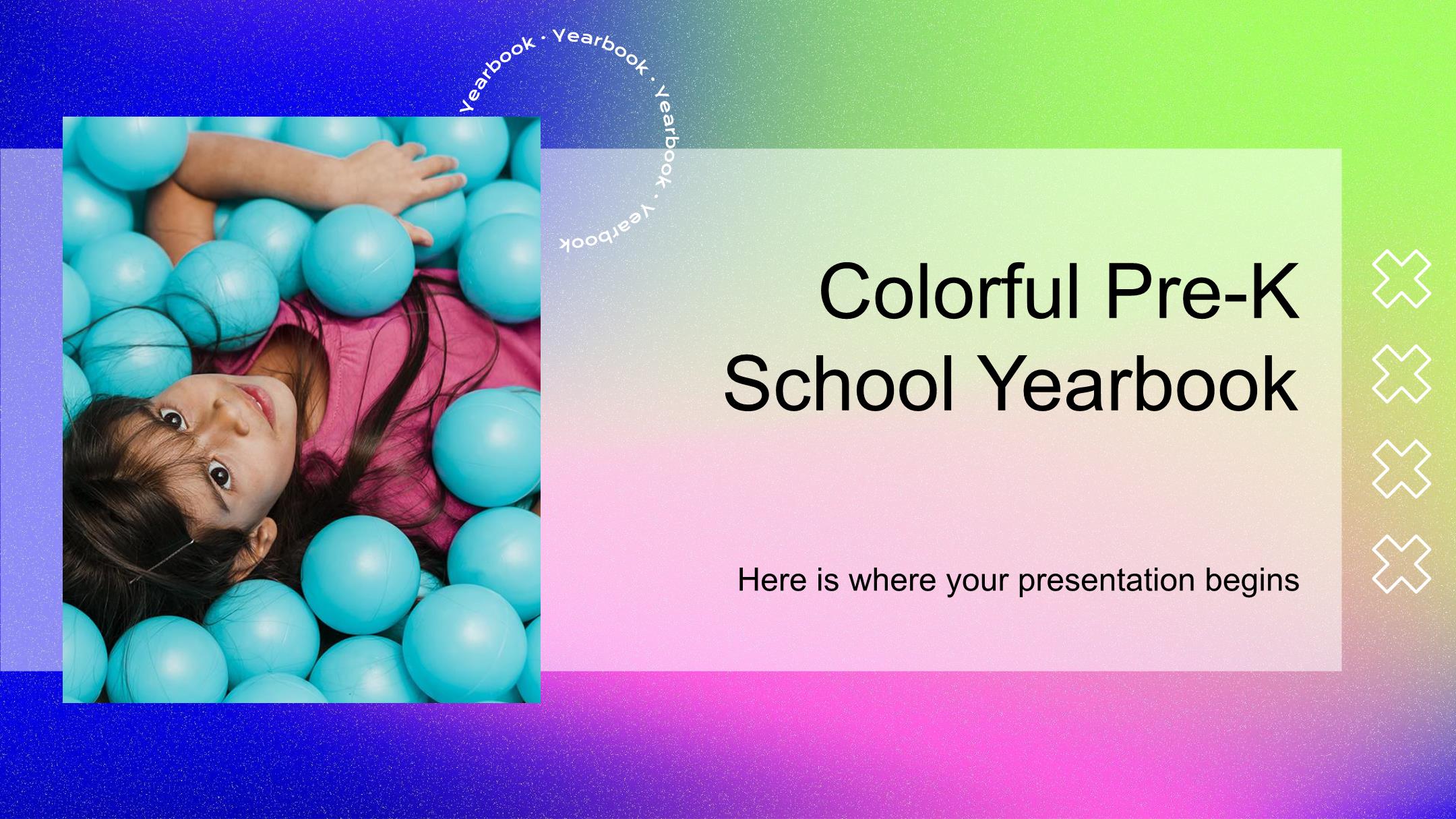 Yearbook · Yearbook · Yearbook · Yearbook

Colorful Pre-K School Yearbook

Here is where your presentation begins